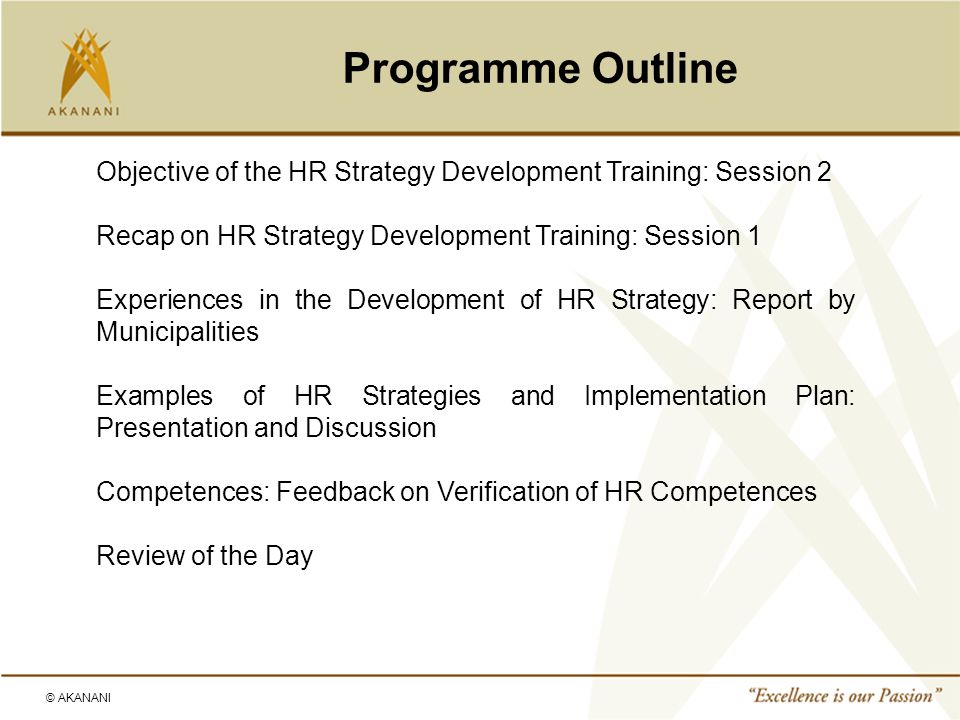 AKANANI

Programme Outline

Objective of the HR Strategy Development Training: Session 2

Recap on HR Strategy Development Training: Session 1

Experiences in the Development of HR Strategy: Report by Municipalities

Examples of HR Strategies and Implementation Plan: Presentation and Discussion

Competences: Feedback on Verification of HR Competences

Review of the Day

© AKANANI

"Excellence is our Passion"